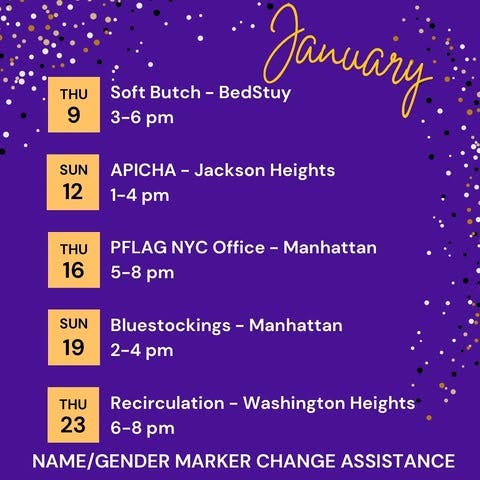 January

THU
9
Soft Butch - BedStuy
3-6 pm

SUN
12
APICHA - Jackson Heights
1-4 pm

THU
16
PFLAG NYC Office - Manhattan
5-8 pm

SUN
19
Bluestockings - Manhattan
2-4 pm

THU
23
Recirculation - Washington Heights
6-8 pm

NAME/GENDER MARKER CHANGE ASSISTANCE